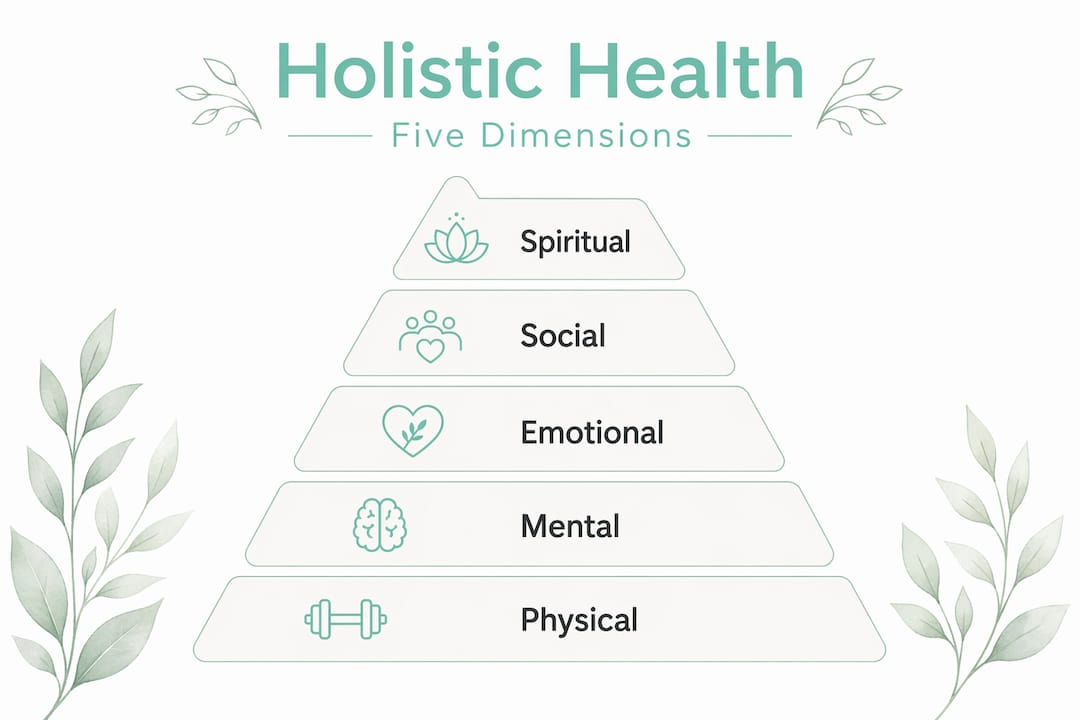 Holistic Health

Five Dimensions

Spiritual

Social

Emotional

Mental

Physical